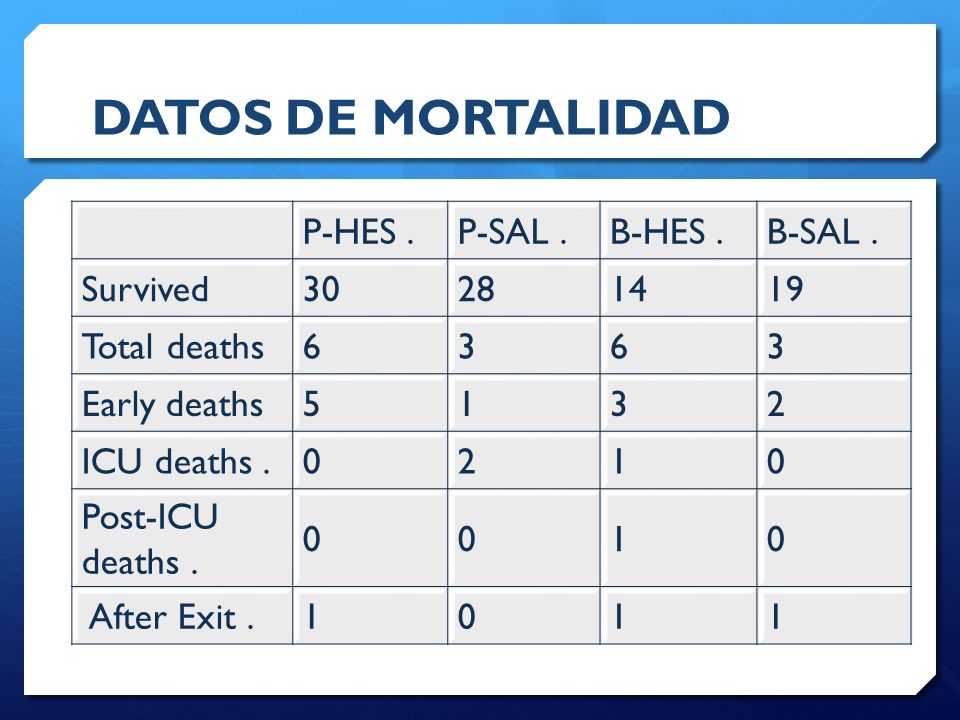 DATOS DE MORTALIDAD

| | P-HES . | P-SAL . | B-HES . | B-SAL . |
|---|---|---|---|---|
| Survived | 30 | 28 | 14 | 19 |
| Total deaths | 6 | 3 | 6 | 3 |
| Early deaths | 5 | 1 | 3 | 2 |
| ICU deaths . | 0 | 2 | 1 | 0 |
| Post-ICU deaths . | 0 | 0 | 1 | 0 |
| After Exit . | 1 | 0 | 1 | 1 |